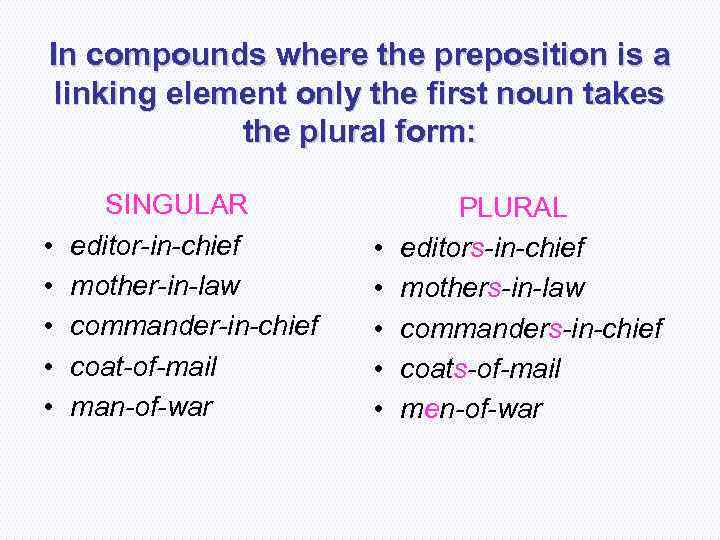 In compounds where the preposition is a linking element only the first noun takes the plural form:

SINGULAR
• editor-in-chief
• mother-in-law
• commander-in-chief
• coat-of-mail
• man-of-war

PLURAL
• editors-in-chief
• mothers-in-law
• commanders-in-chief
• coats-of-mail
• men-of-war